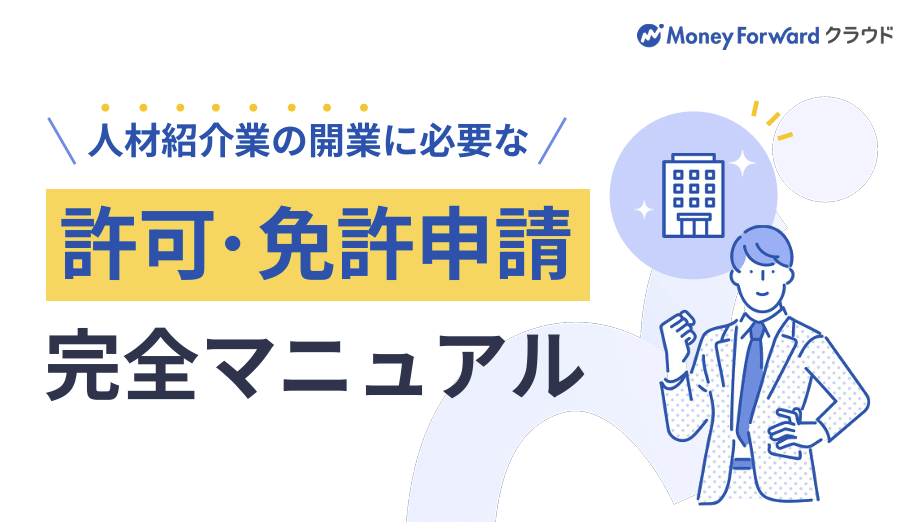 Money Forward クラウド

人材紹介業の開業に必要な

許可・免許申請

完全マニュアル